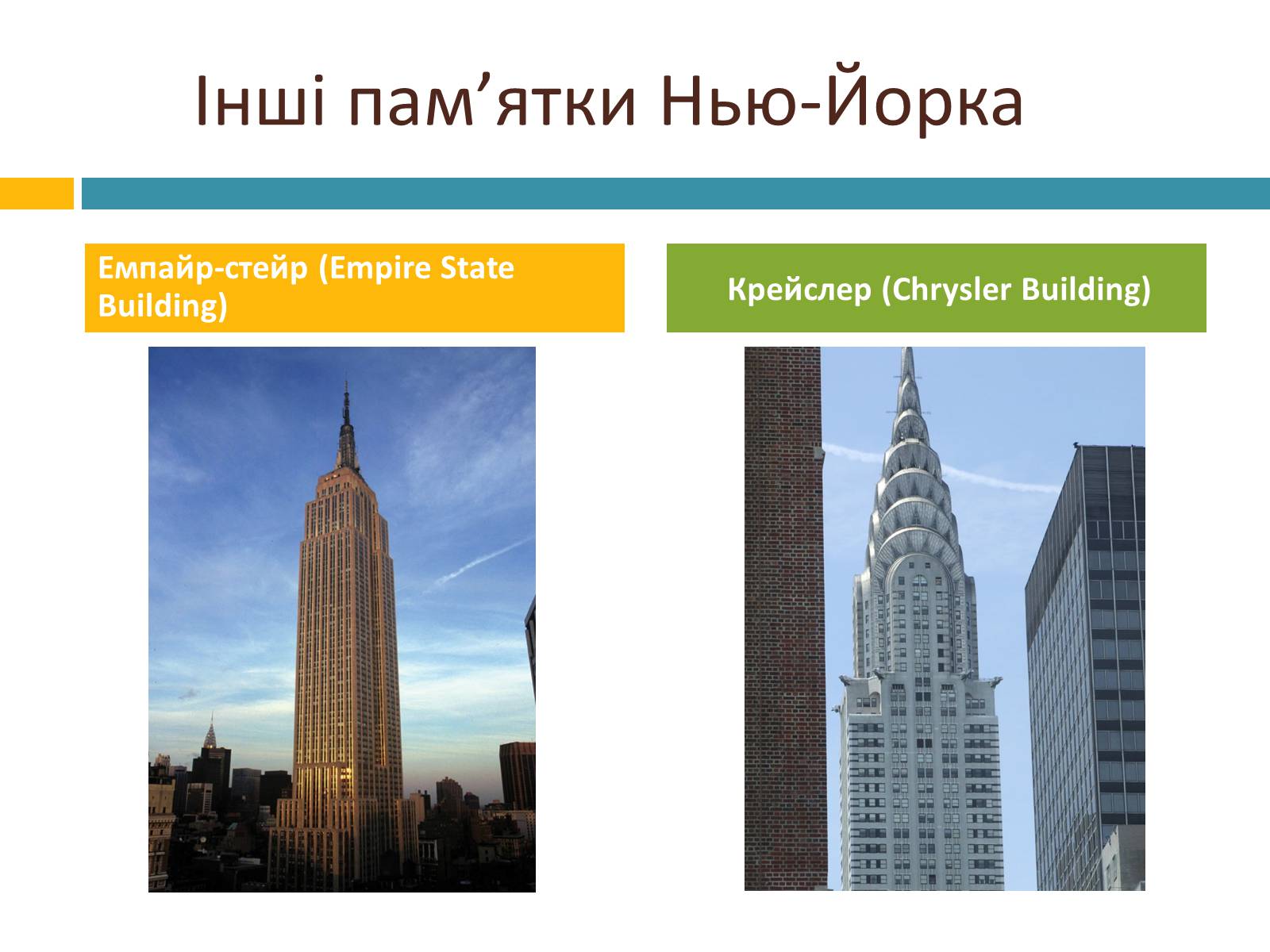 Інші пам’ятки Нью-Йорка

Емпайр-стейр (Empire State Building)

Крейслер (Chrysler Building)